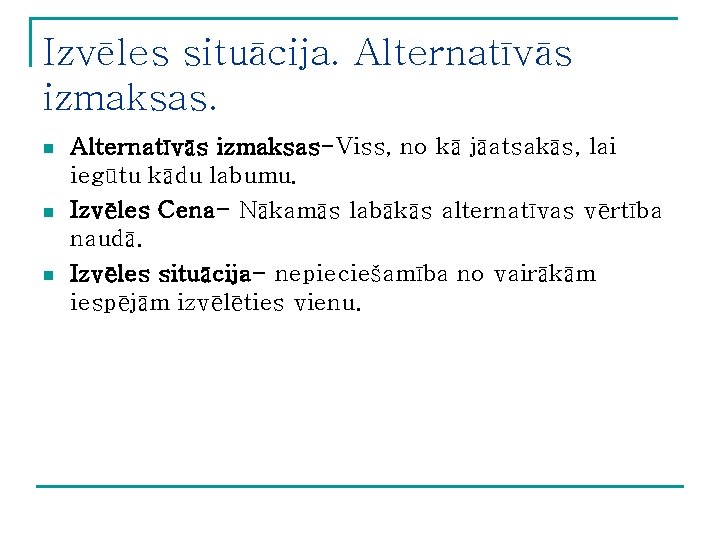 Izvēles situācija. Alternatīvās izmaksas.

• Alternatīvās izmaksas-Viss, no kā jāatsakās, lai iegūtu kādu labumu.

• Izvēles Cena- Nākamās labākās alternatīvas vērtība naudā.

• Izvēles situācija- nepieciešamība no vairākām iespējām izvēlēties vienu.